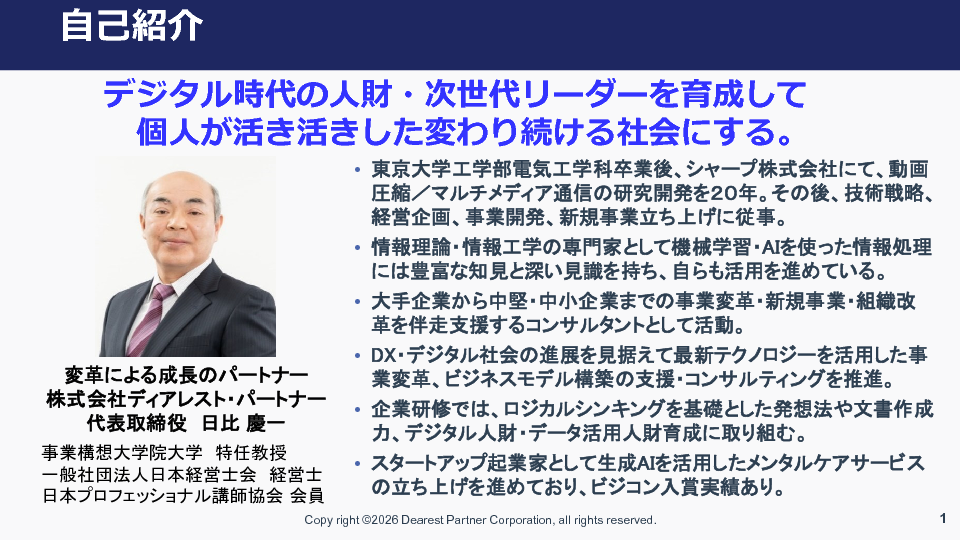 自己紹介

デジタル時代の人財・次世代リーダーを育成して
個人が活き活きした変わり続ける社会にする。

変革による成長のパートナー
株式会社ディアレスト・パートナー
代表取締役　日比 慶一

事業構想大学院大学　特任教授
一般社団法人日本経営士会　経営士
日本プロフェッショナル講師協会 会員

• 東京大学工学部電気工学科卒業後、シャープ株式会社にて、動画圧縮／マルチメディア通信の研究開発を20年。その後、技術戦略、経営企画、事業開発、新規事業立ち上げに従事。
• 情報理論・情報工学の専門家として機械学習・AIを使った情報処理には豊富な知見と深い見識を持ち、自らも活用を進めている。
• 大手企業から中堅・中小企業までの事業変革・新規事業・組織改革を伴走支援するコンサルタントとして活動。
• DX・デジタル社会の進展を見据えて最新テクノロジーを活用した事業変革、ビジネスモデル構築の支援・コンサルティングを推進。
• 企業研修では、ロジカルシンキングを基礎とした発想法や文書作成力、デジタル人財・データ活用人財育成に取り組む。
• スタートアップ起業家として生成AIを活用したメンタルケアサービスの立ち上げを進めており、ビジコン入賞実績あり。

Copy right ©2026 Dearest Partner Corporation, all rights reserved.
1